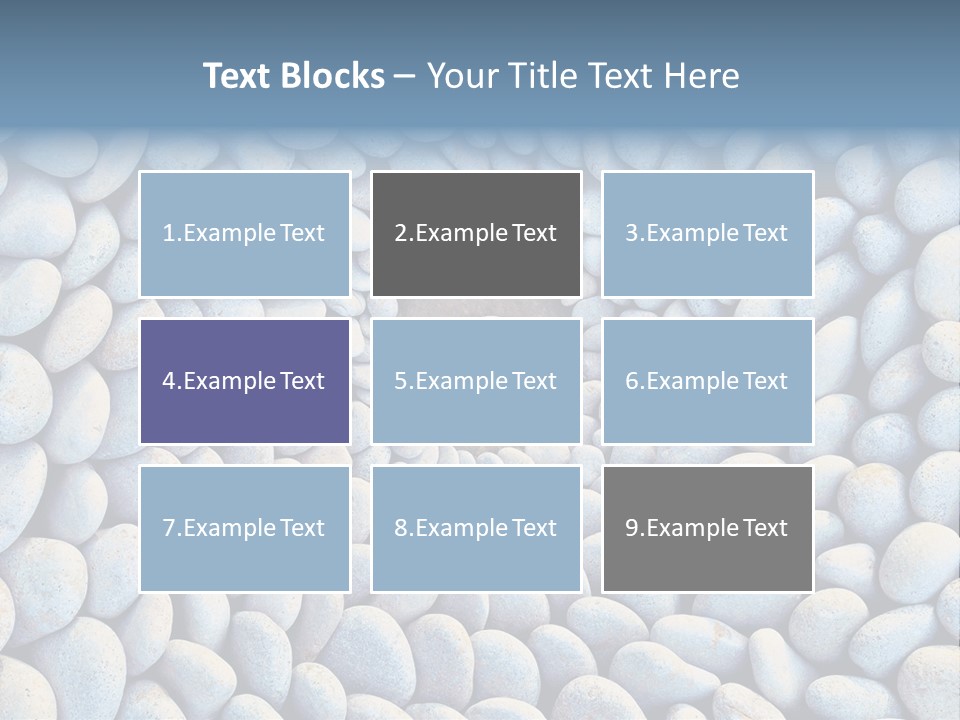 Text Blocks – Your Title Text Here

1.Example Text

2.Example Text

3.Example Text

4.Example Text

5.Example Text

6.Example Text

7.Example Text

8.Example Text

9.Example Text